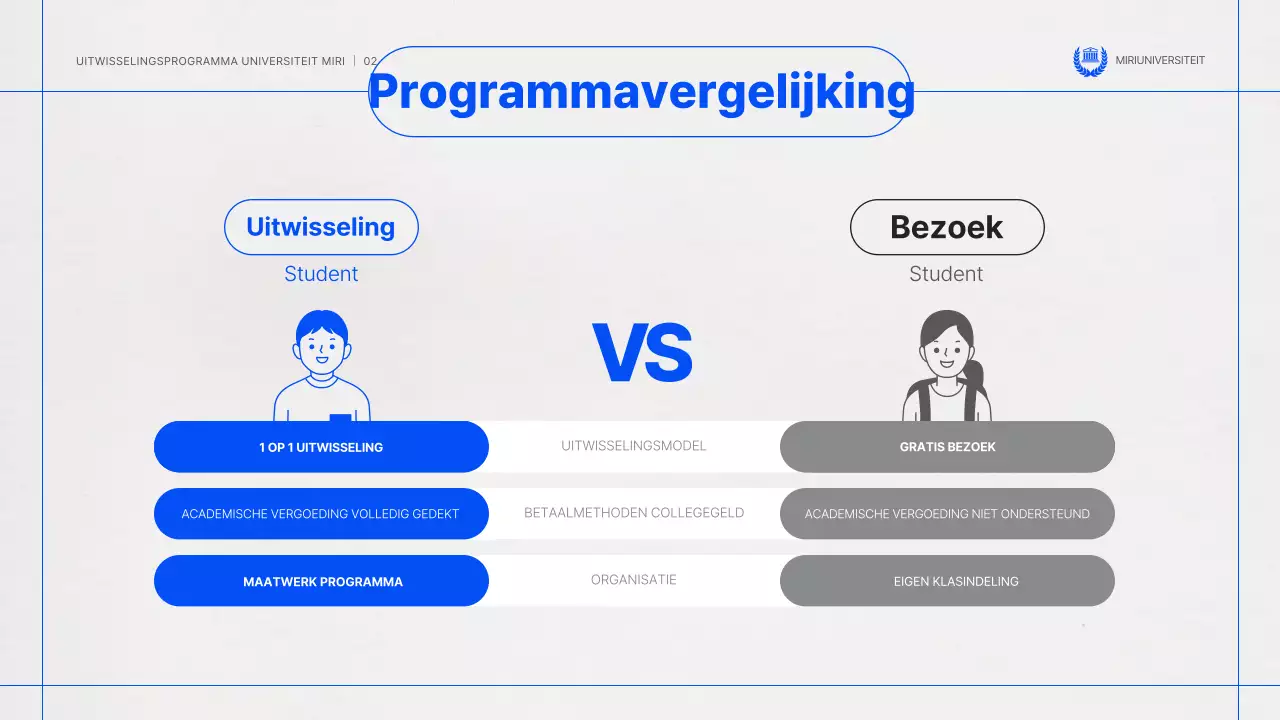 UITWISSELINGSPROGRAMMA UNIVERSITEIT MIRI | 02

MIRIUNIVERSITEIT

Programmavergelijking

Uitwisseling
Student

VS

Bezoek
Student

| 1 OP 1 UITWISSELING | UITWISSELINGSMODEL | GRATIS BEZOEK |
|---|---|---|
| ACADEMISCHE VERGOEDING VOLLEDIG GEDEKT | BETAALMETHODEN COLLEGEGELD | ACADEMISCHE VERGOEDING NIET ONDERSTEUND |
| MAATWERK PROGRAMMA | ORGANISATIE | EIGEN KLASINDELING |